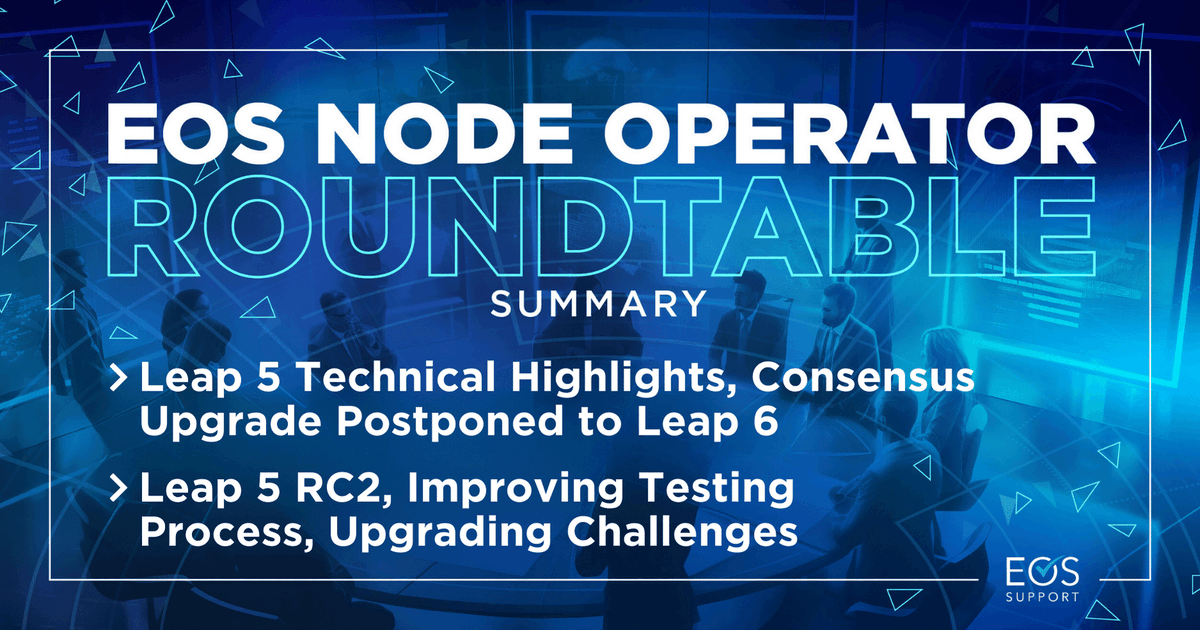 EOS NODE OPERATOR
ROUNDTABLE
SUMMARY

> Leap 5 Technical Highlights, Consensus Upgrade Postponed to Leap 6

> Leap 5 RC2, Improving Testing Process, Upgrading Challenges

EOS
SUPPORT